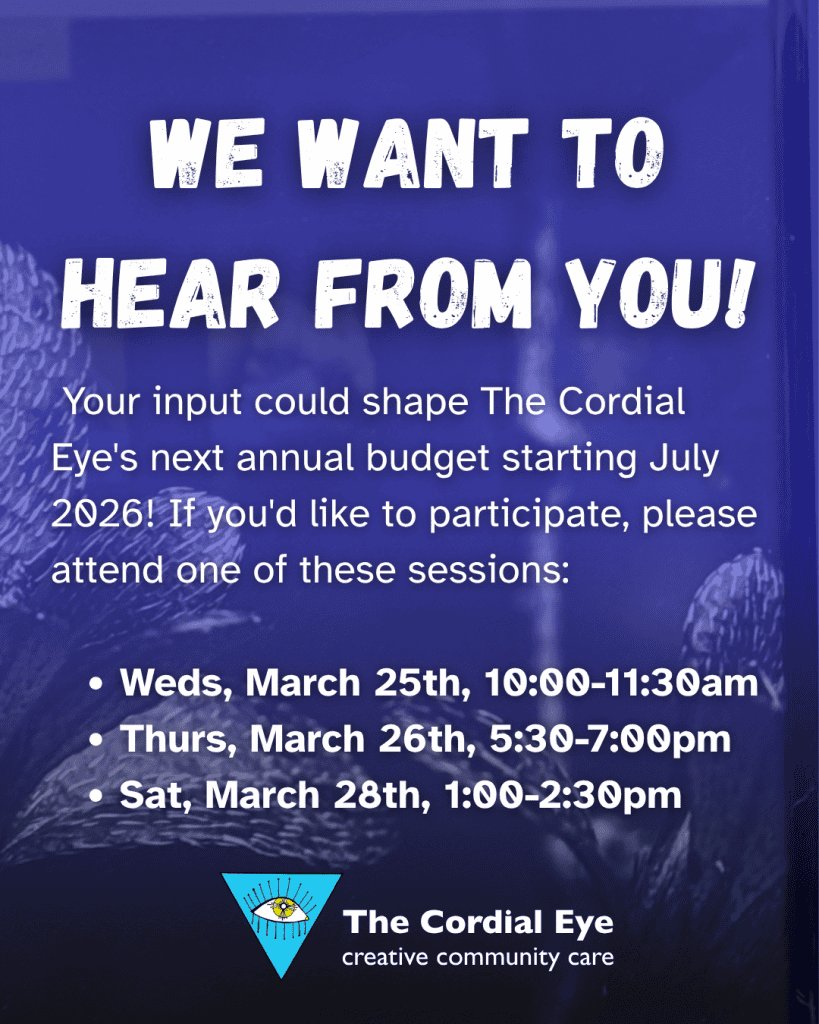 WE WANT TO HEAR FROM YOU!

Your input could shape The Cordial Eye's next annual budget starting July 2026! If you'd like to participate, please attend one of these sessions:

• Weds, March 25th, 10:00-11:30am
• Thurs, March 26th, 5:30-7:00pm
• Sat, March 28th, 1:00-2:30pm

The Cordial Eye
creative community care